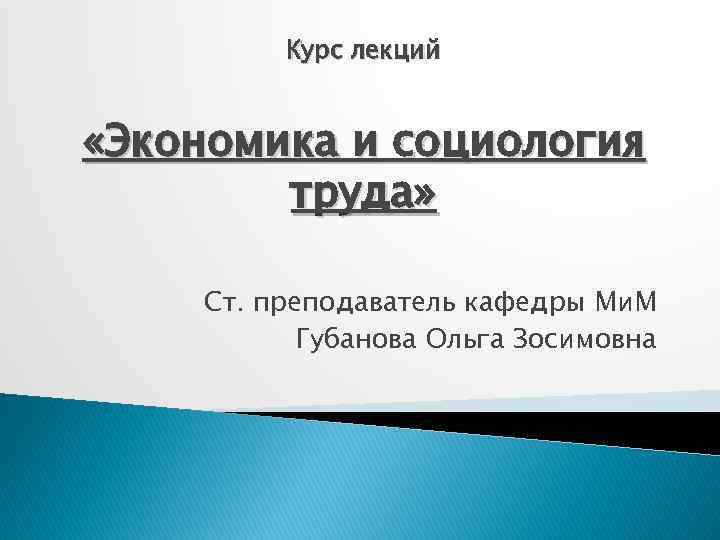 Курс лекций

«Экономика и социология труда»

Ст. преподаватель кафедры МиМ
Губанова Ольга Зосимовна